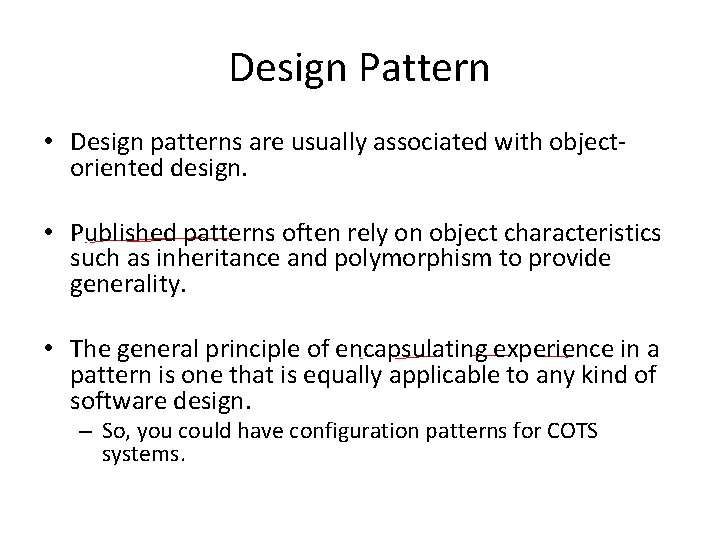 Design Pattern

• Design patterns are usually associated with object-oriented design.

• Published patterns often rely on object characteristics such as inheritance and polymorphism to provide generality.

• The general principle of encapsulating experience in a pattern is one that is equally applicable to any kind of software design.
  – So, you could have configuration patterns for COTS systems.